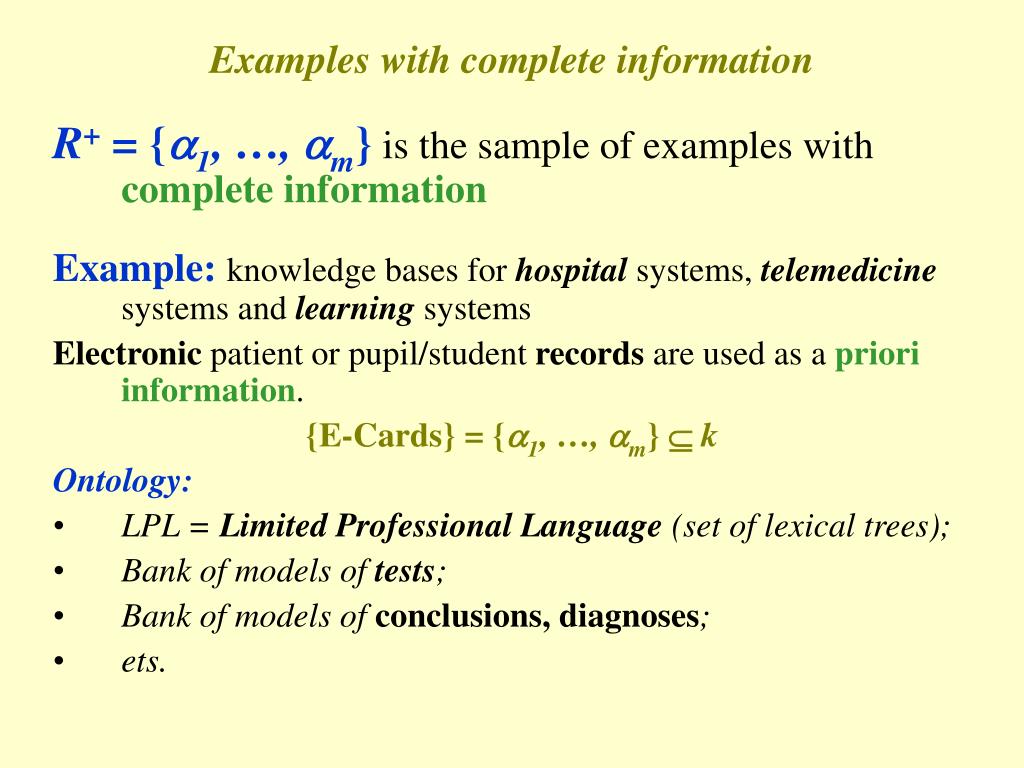 Examples with complete information

$R^+ = \{\alpha_1, \ldots, \alpha_m\}$ is the sample of examples with complete information

Example: knowledge bases for hospital systems, telemedicine systems and learning systems

Electronic patient or pupil/student records are used as a priori information.

$\{\text{E-Cards}\} = \{\alpha_1, \ldots, \alpha_m\} \subseteq k$

Ontology:

• LPL = Limited Professional Language (set of lexical trees);

• Bank of models of tests;

• Bank of models of conclusions, diagnoses;

• ets.